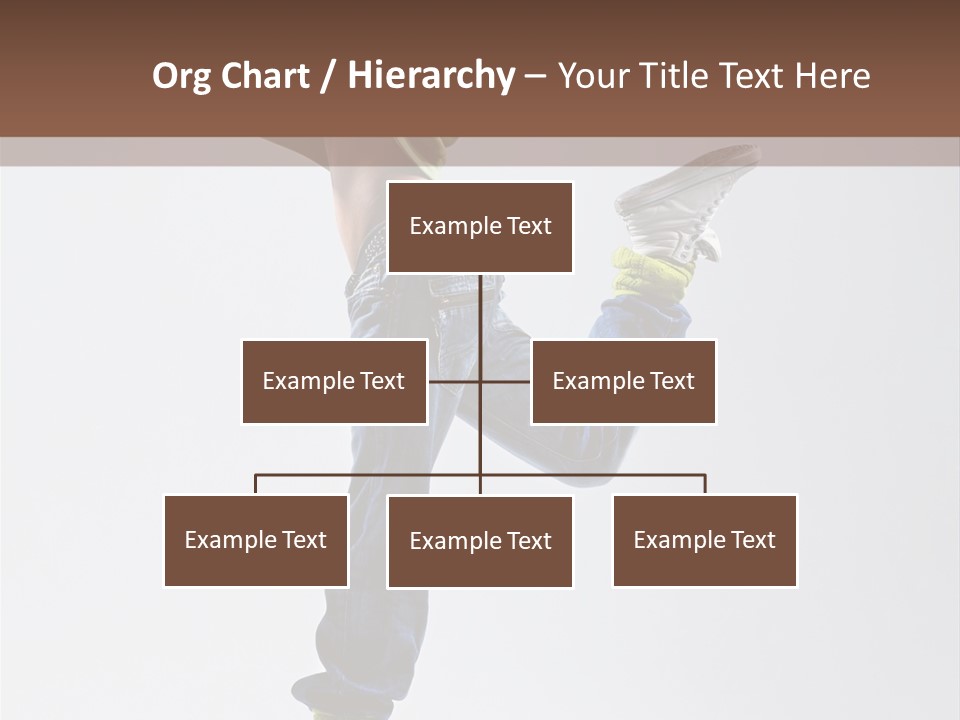 Org Chart / Hierarchy – Your Title Text Here

Example Text

Example Text

Example Text

Example Text

Example Text

Example Text